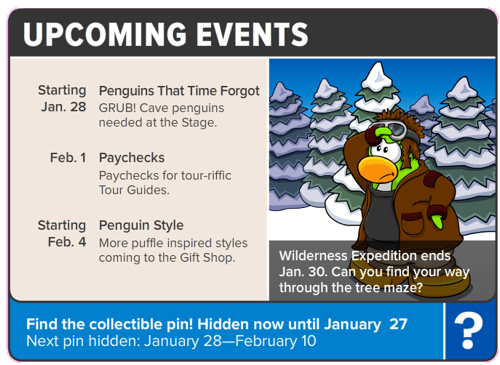 UPCOMING EVENTS

Starting Jan. 28
Penguins That Time Forgot
GRUB! Cave penguins needed at the Stage.

Feb. 1
Paychecks
Paychecks for tour-riffic Tour Guides.

Starting Feb. 4
Penguin Style
More puffle inspired styles coming to the Gift Shop.

Wilderness Expedition ends Jan. 30. Can you find your way through the tree maze?

Find the collectible pin! Hidden now until January 27
Next pin hidden: January 28—February 10

?